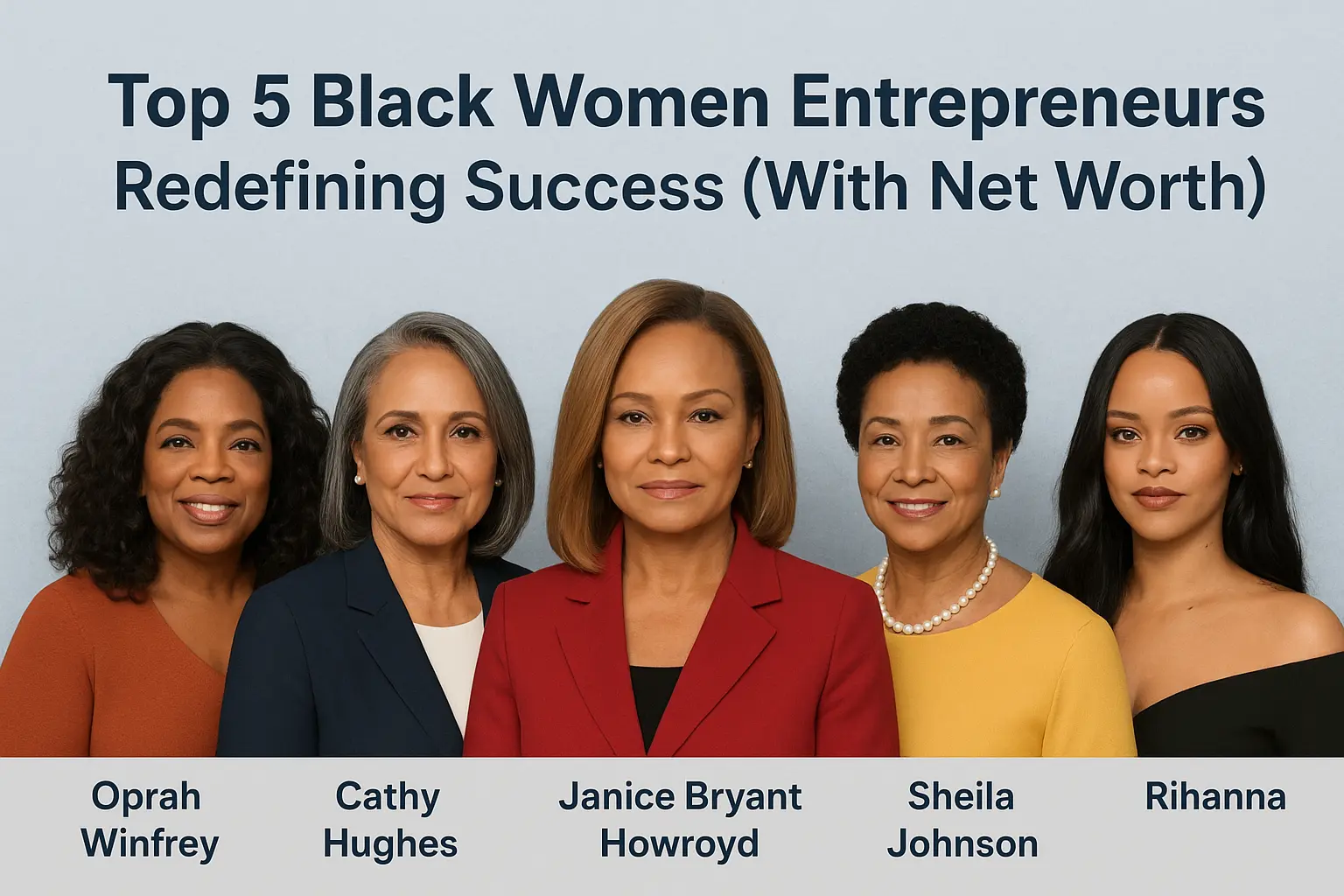 Top 5 Black Women Entrepreneurs Redefining Success (With Net Worth)

Oprah Winfrey

Cathy Hughes

Janice Bryant Howroyd

Sheila Johnson

Rihanna